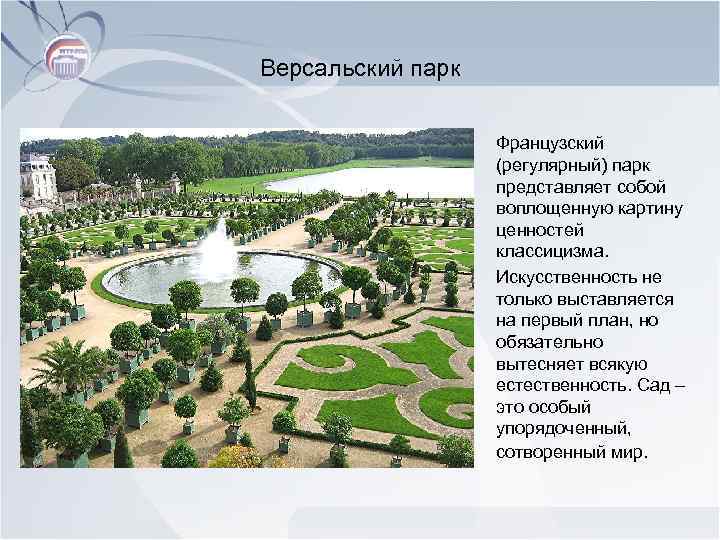 Версальский парк

Французский (регулярный) парк представляет собой воплощенную картину ценностей классицизма.

Искусственность не только выставляется на первый план, но обязательно вытесняет всякую естественность. Сад – это особый упорядоченный, сотворенный мир.